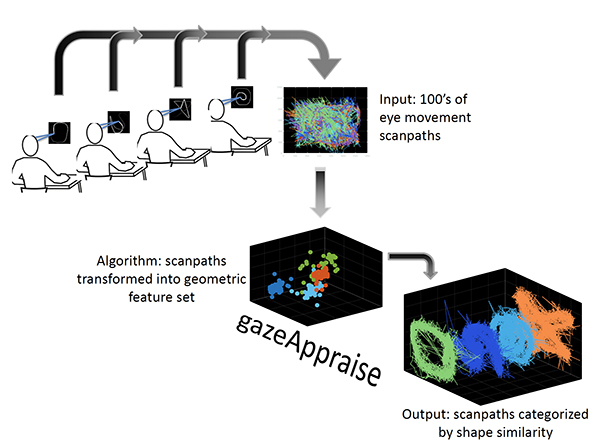 Input: 100's of eye movement scanpaths

Algorithm: scanpaths transformed into geometric feature set

gazeAppraise

Output: scanpaths categorized by shape similarity